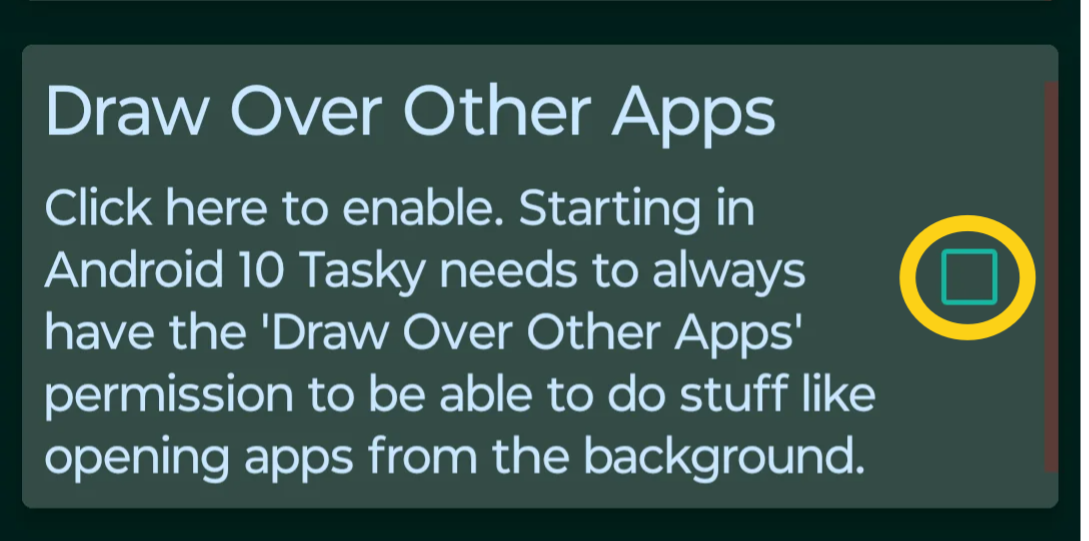 Draw Over Other Apps

Click here to enable. Starting in Android 10 Tasky needs to always have the 'Draw Over Other Apps' permission to be able to do stuff like opening apps from the background.